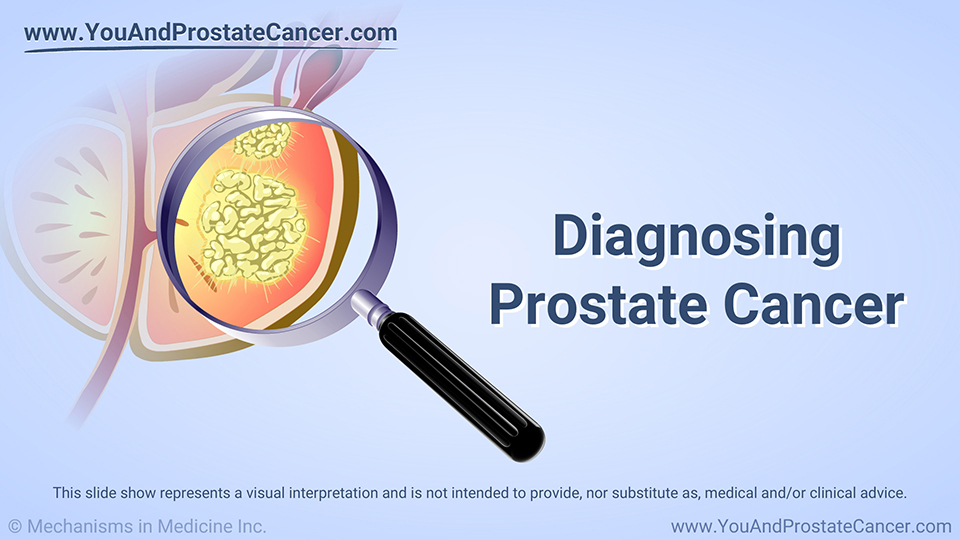 www.YouAndProstateCancer.com

Diagnosing Prostate Cancer

This slide show represents a visual interpretation and is not intended to provide, nor substitute as, medical and/or clinical advice.

© Mechanisms in Medicine Inc.

www.YouAndProstateCancer.com